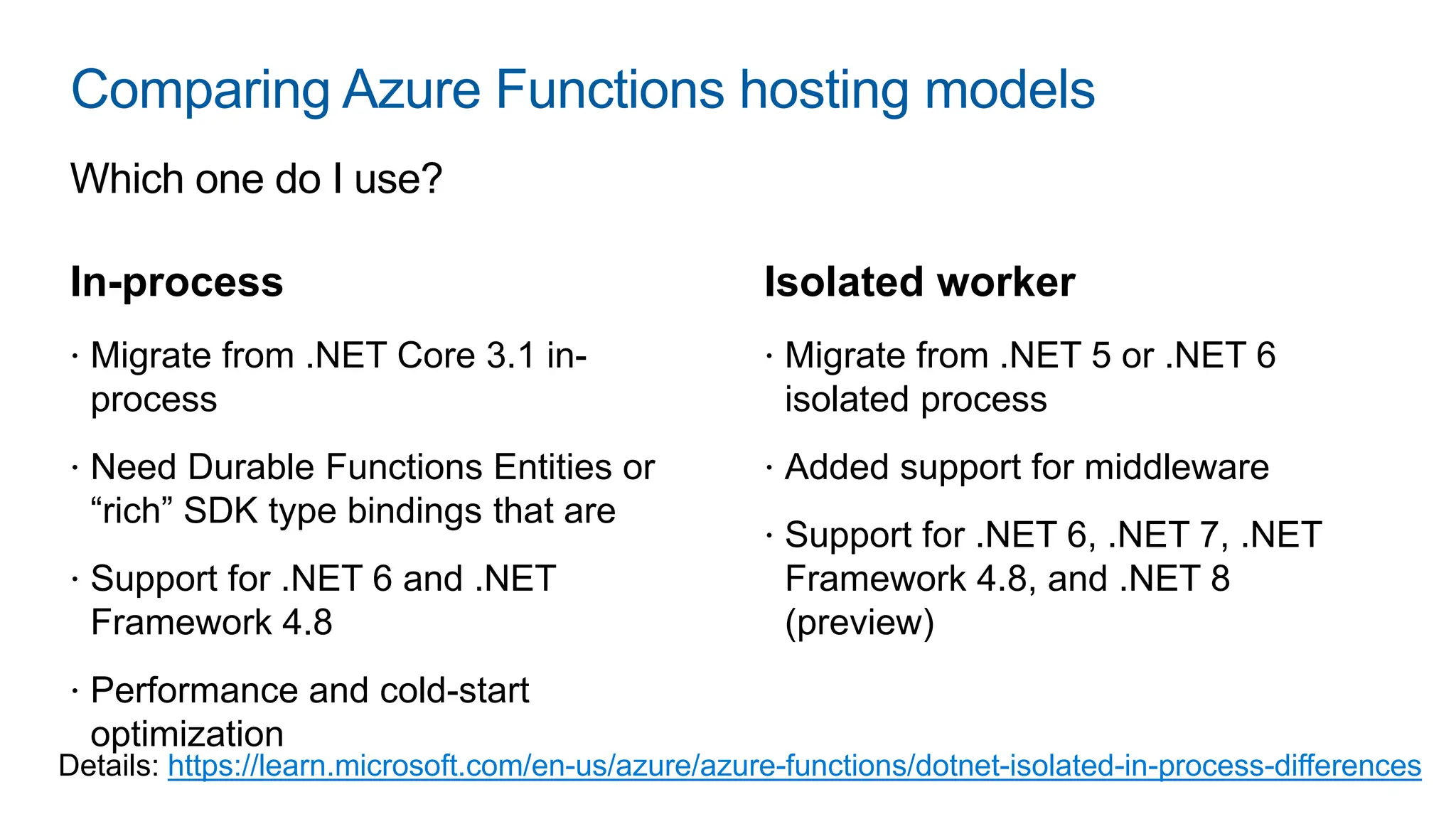 Comparing Azure Functions hosting models

Which one do I use?

In-process

· Migrate from .NET Core 3.1 in-process

· Need Durable Functions Entities or “rich” SDK type bindings that are

· Support for .NET 6 and .NET Framework 4.8

· Performance and cold-start optimization

Isolated worker

· Migrate from .NET 5 or .NET 6 isolated process

· Added support for middleware

· Support for .NET 6, .NET 7, .NET Framework 4.8, and .NET 8 (preview)

Details: https://learn.microsoft.com/en-us/azure/azure-functions/dotnet-isolated-in-process-differences